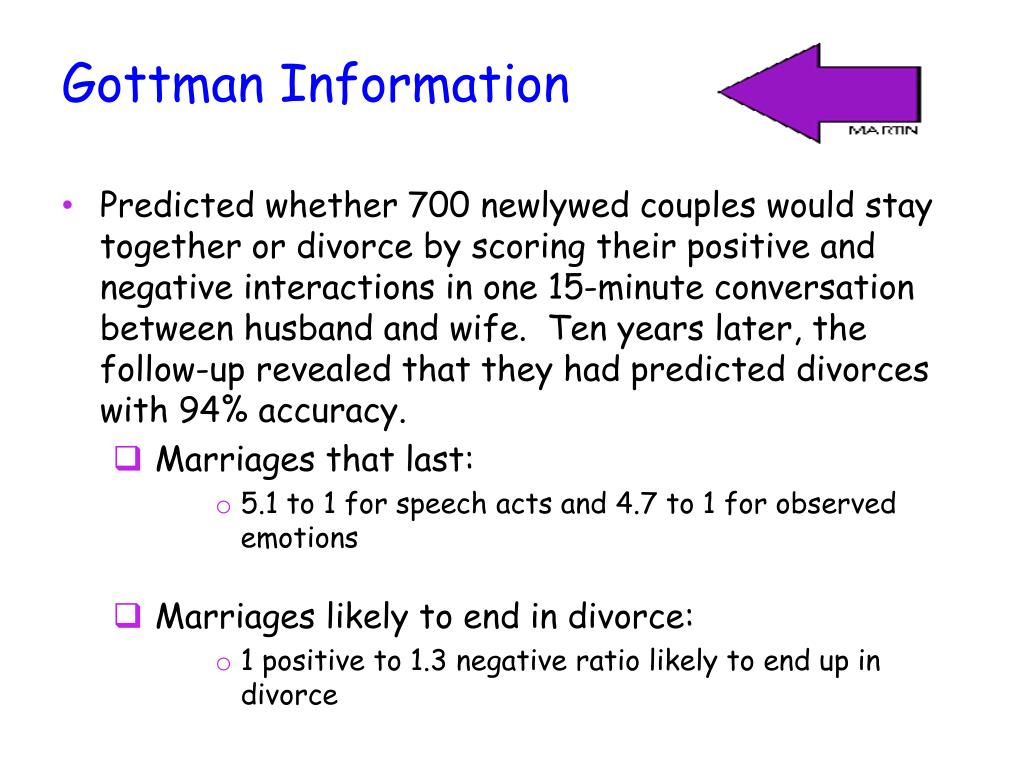 Gottman Information

MARTIN

• Predicted whether 700 newlywed couples would stay together or divorce by scoring their positive and negative interactions in one 15-minute conversation between husband and wife. Ten years later, the follow-up revealed that they had predicted divorces with 94% accuracy.

❑ Marriages that last:

o 5.1 to 1 for speech acts and 4.7 to 1 for observed emotions

❑ Marriages likely to end in divorce:

o 1 positive to 1.3 negative ratio likely to end up in divorce